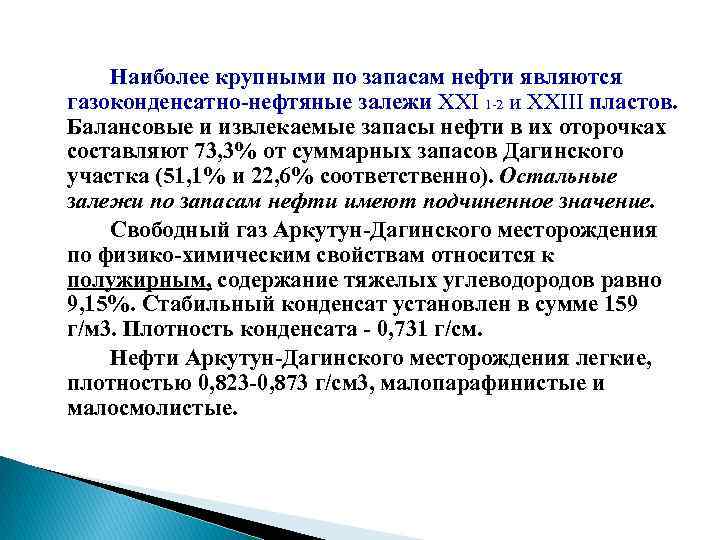 Наиболее крупными по запасам нефти являются газоконденсатно-нефтяные залежи XXI 1-2 и XXIII пластов. Балансовые и извлекаемые запасы нефти в их оторочках составляют 73,3% от суммарных запасов Дагинского участка (51,1% и 22,6% соответственно). Остальные залежи по запасам нефти имеют подчиненное значение.

Свободный газ Аркутун-Дагинского месторождения по физико-химическим свойствам относится к полужирным, содержание тяжелых углеводородов равно 9,15%. Стабильный конденсат установлен в сумме 159 г/м3. Плотность конденсата - 0,731 г/см.

Нефти Аркутун-Дагинского месторождения легкие, плотностью 0,823-0,873 г/см3, малопарафинистые и малосмолистые.